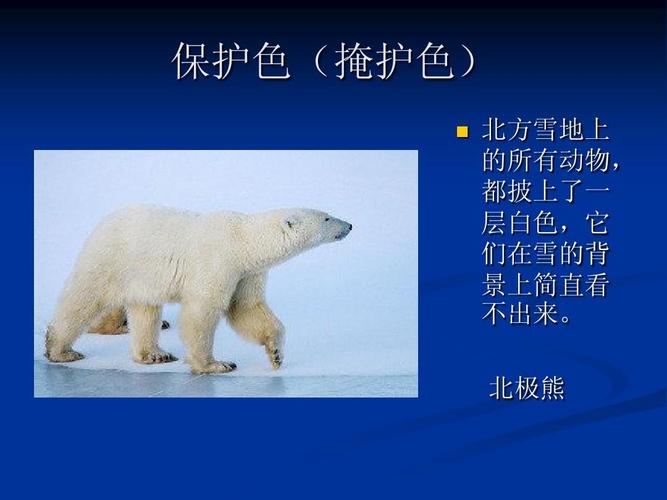 保护色（掩护色）

北方雪地上的所有动物，都披上了一层白色，它们在雪的背景上简直看不出来。

北极熊